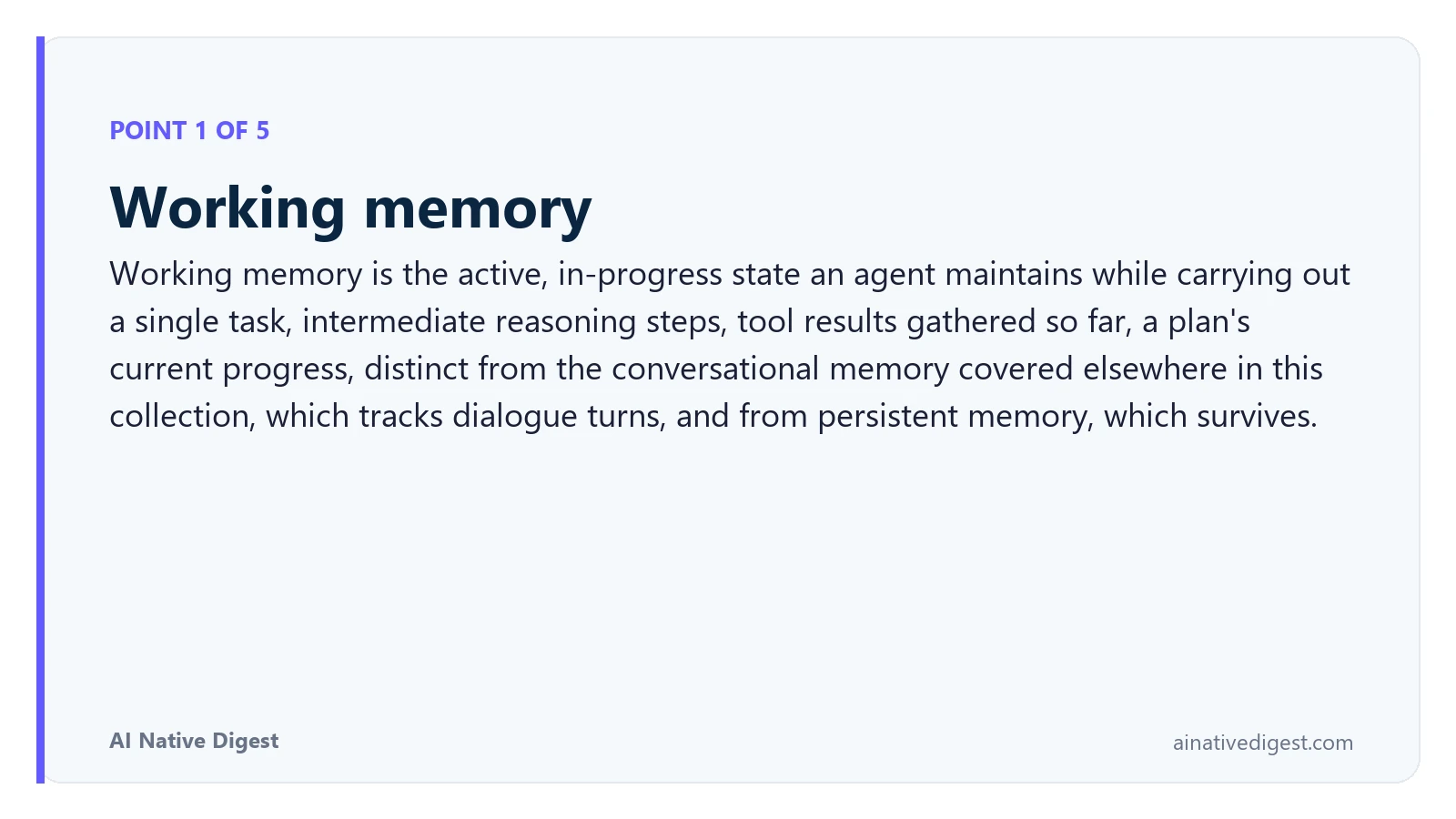 POINT 1 OF 5

Working memory

Working memory is the active, in-progress state an agent maintains while carrying out a single task, intermediate reasoning steps, tool results gathered so far, a plan's current progress, distinct from the conversational memory covered elsewhere in this collection, which tracks dialogue turns, and from persistent memory, which survives.

AI Native Digest

ainativedigest.com